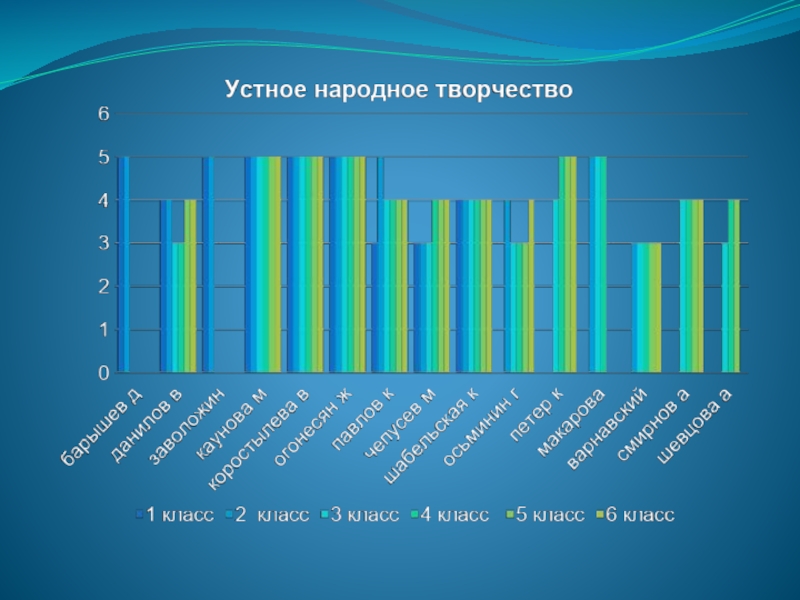 Устное народное творчество

6
5
4
3
2
1
0

барышев д
данилов в
заволожин
каунова м
коростылева в
огонесян ж
павлов к
чепусев м
шабельская к
осьминин г
петер к
макарова
варнавский
смирнов а
шевцова а

1 класс  2 класс  3 класс  4 класс  5 класс  6 класс